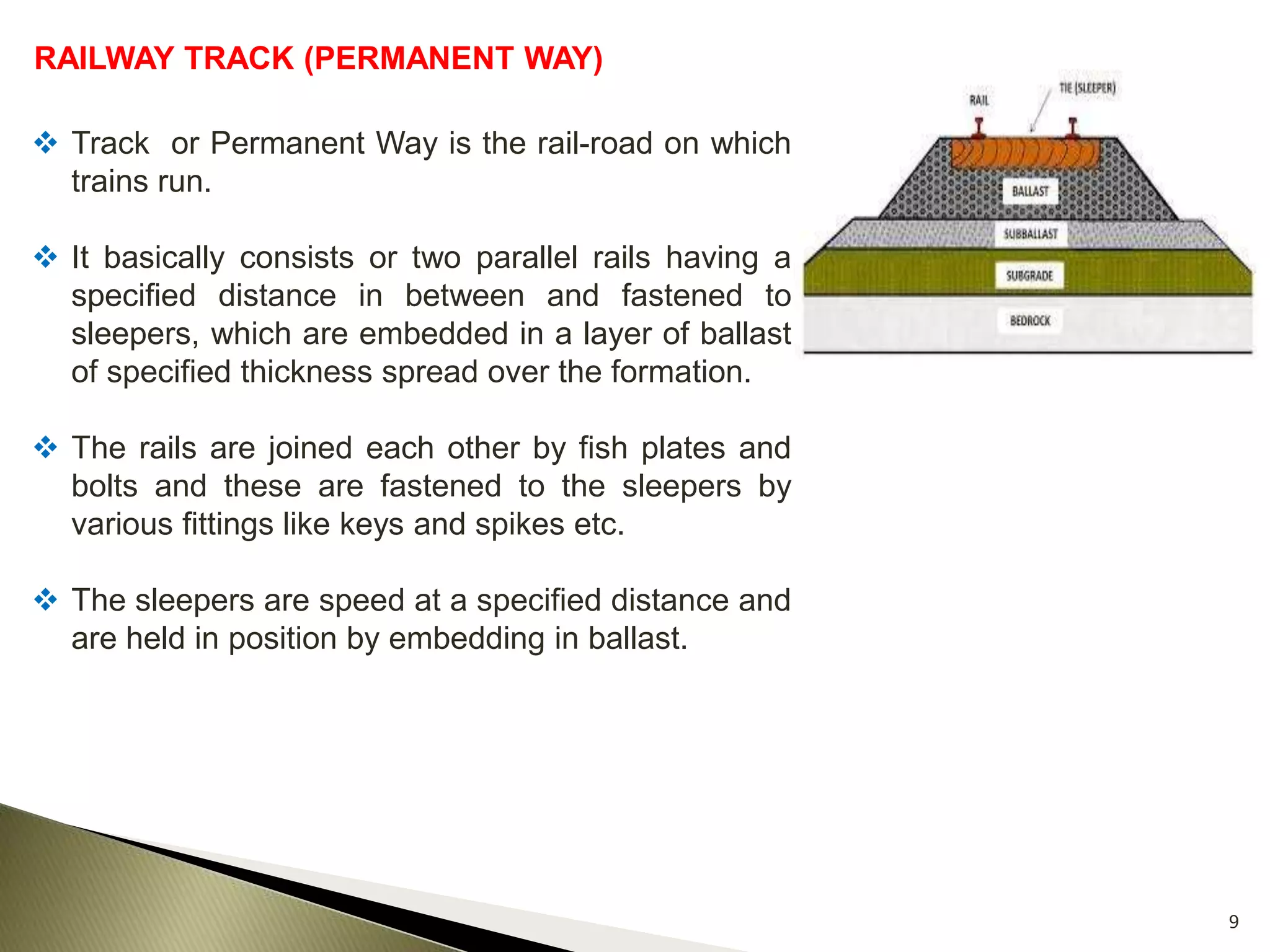 RAILWAY TRACK (PERMANENT WAY)

❖ Track or Permanent Way is the rail-road on which trains run.

❖ It basically consists or two parallel rails having a specified distance in between and fastened to sleepers, which are embedded in a layer of ballast of specified thickness spread over the formation.

❖ The rails are joined each other by fish plates and bolts and these are fastened to the sleepers by various fittings like keys and spikes etc.

❖ The sleepers are speed at a specified distance and are held in position by embedding in ballast.

RAIL
TIE (SLEEPER)
BALLAST
SUBBALLAST
SUBGRADE
BEDROCK

9